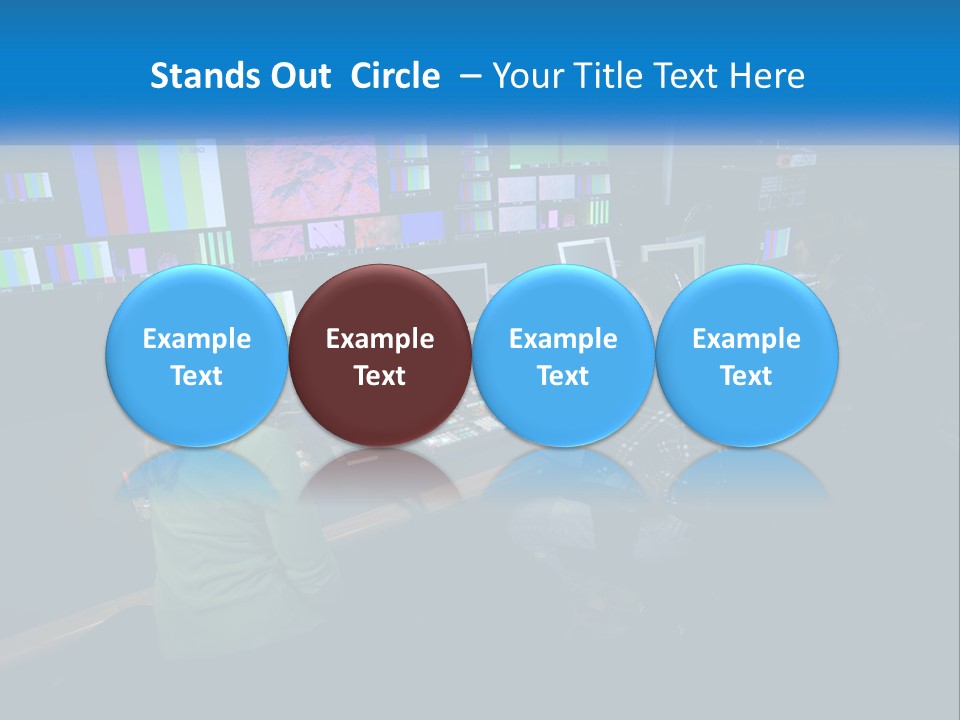 Stands Out Circle – Your Title Text Here

Example Text

Example Text

Example Text

Example Text